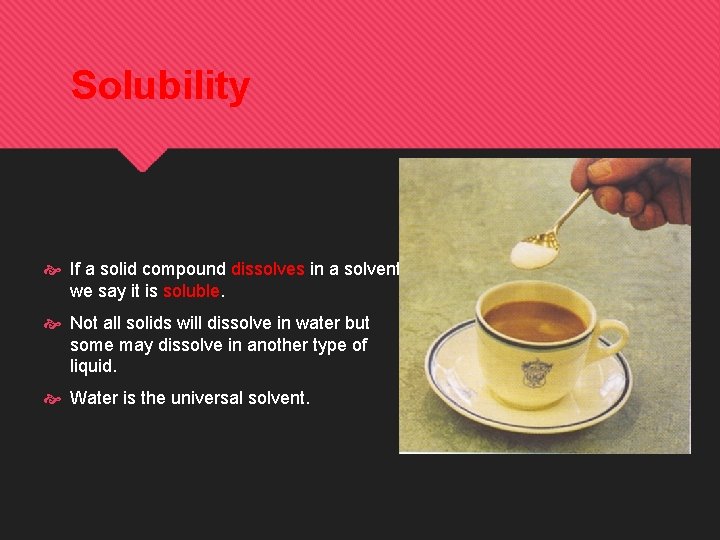 Solubility

If a solid compound dissolves in a solvent we say it is soluble.

Not all solids will dissolve in water but some may dissolve in another type of liquid.

Water is the universal solvent.